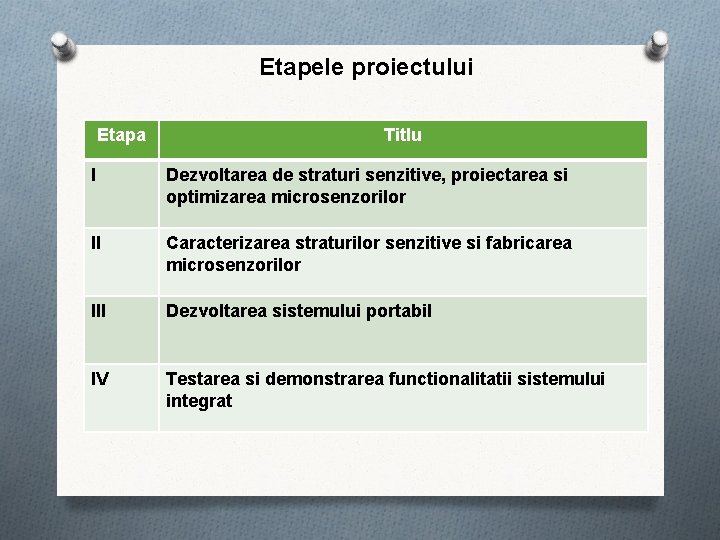 Etapele proiectului

| Etapa | Titlu |
|---|---|
| I | Dezvoltarea de straturi senzitive, proiectarea si optimizarea microsenzorilor |
| II | Caracterizarea straturilor senzitive si fabricarea microsenzorilor |
| III | Dezvoltarea sistemului portabil |
| IV | Testarea si demonstrarea functionalitatii sistemului integrat |